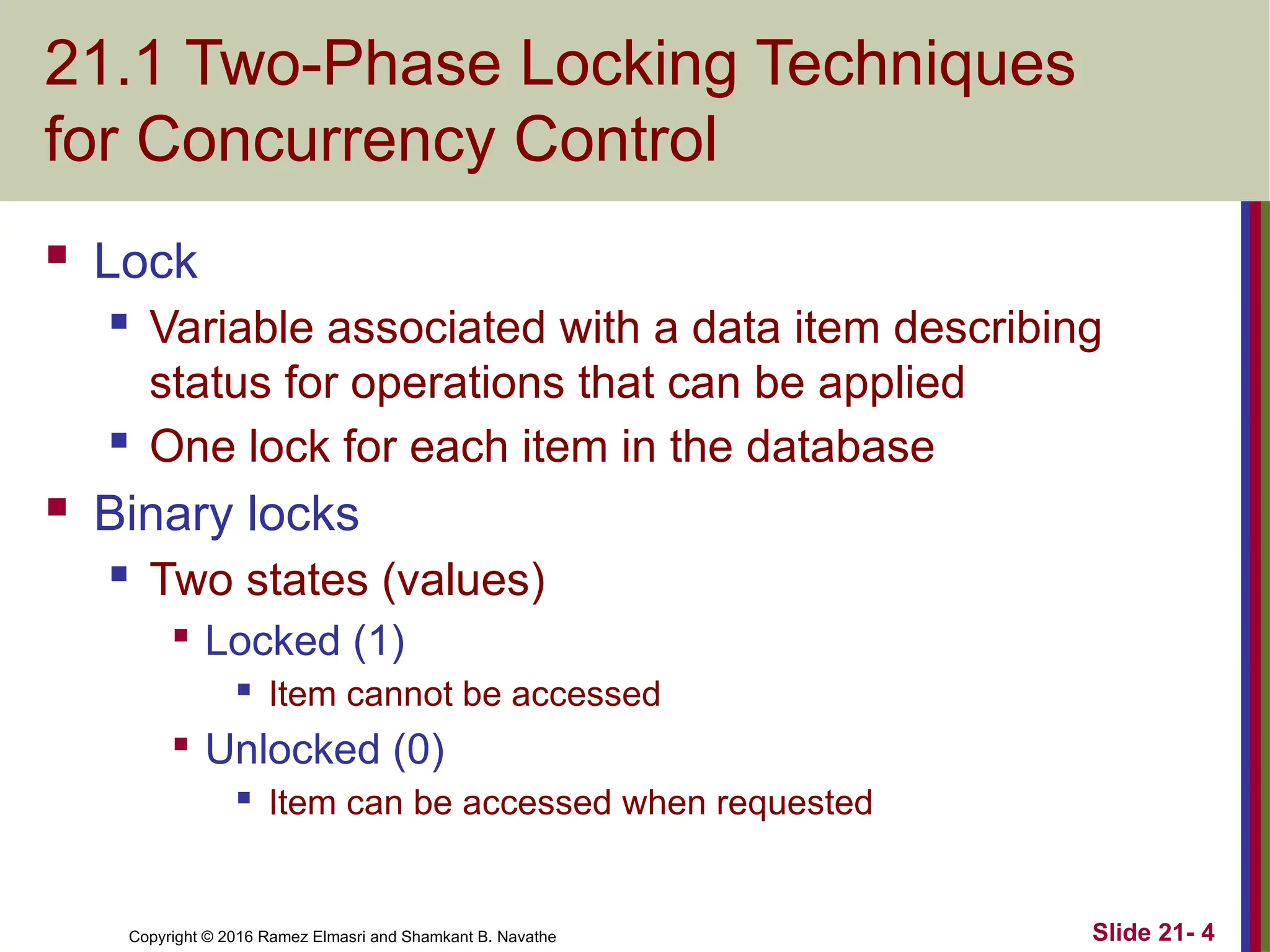 21.1 Two-Phase Locking Techniques for Concurrency Control

- Lock
  - Variable associated with a data item describing status for operations that can be applied
  - One lock for each item in the database
- Binary locks
  - Two states (values)
    - Locked (1)
      - Item cannot be accessed
    - Unlocked (0)
      - Item can be accessed when requested

Copyright © 2016 Ramez Elmasri and Shamkant B. Navathe

Slide 21- 4